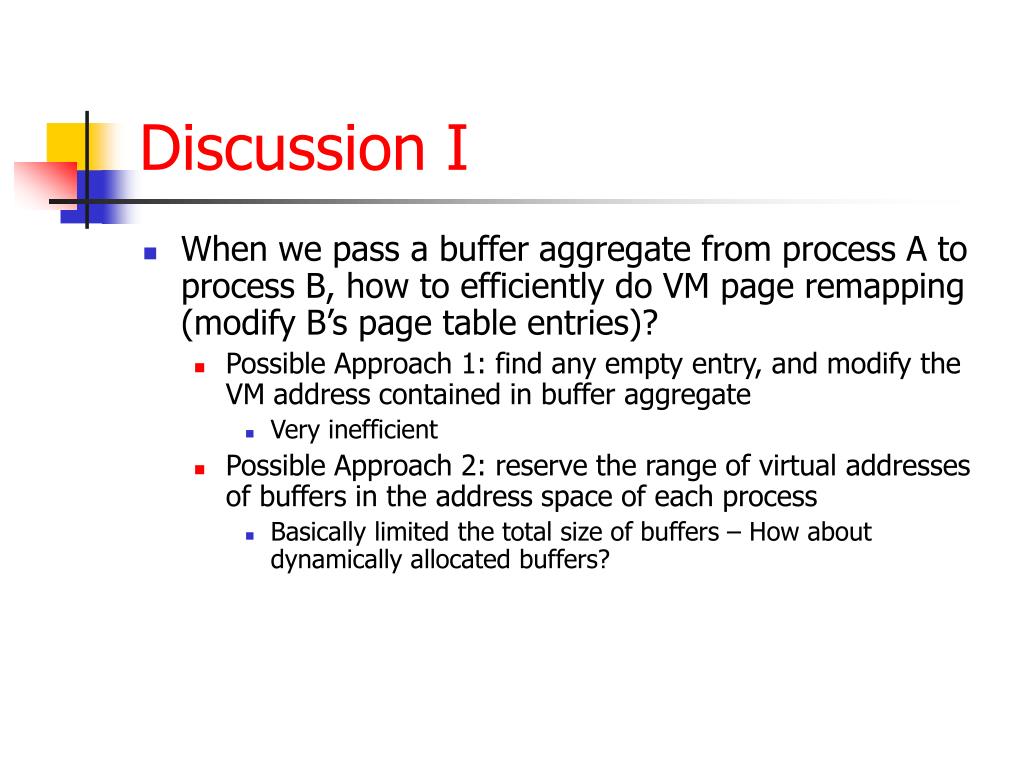 Discussion I

- When we pass a buffer aggregate from process A to process B, how to efficiently do VM page remapping (modify B’s page table entries)?
  - Possible Approach 1: find any empty entry, and modify the VM address contained in buffer aggregate
    - Very inefficient
  - Possible Approach 2: reserve the range of virtual addresses of buffers in the address space of each process
    - Basically limited the total size of buffers – How about dynamically allocated buffers?